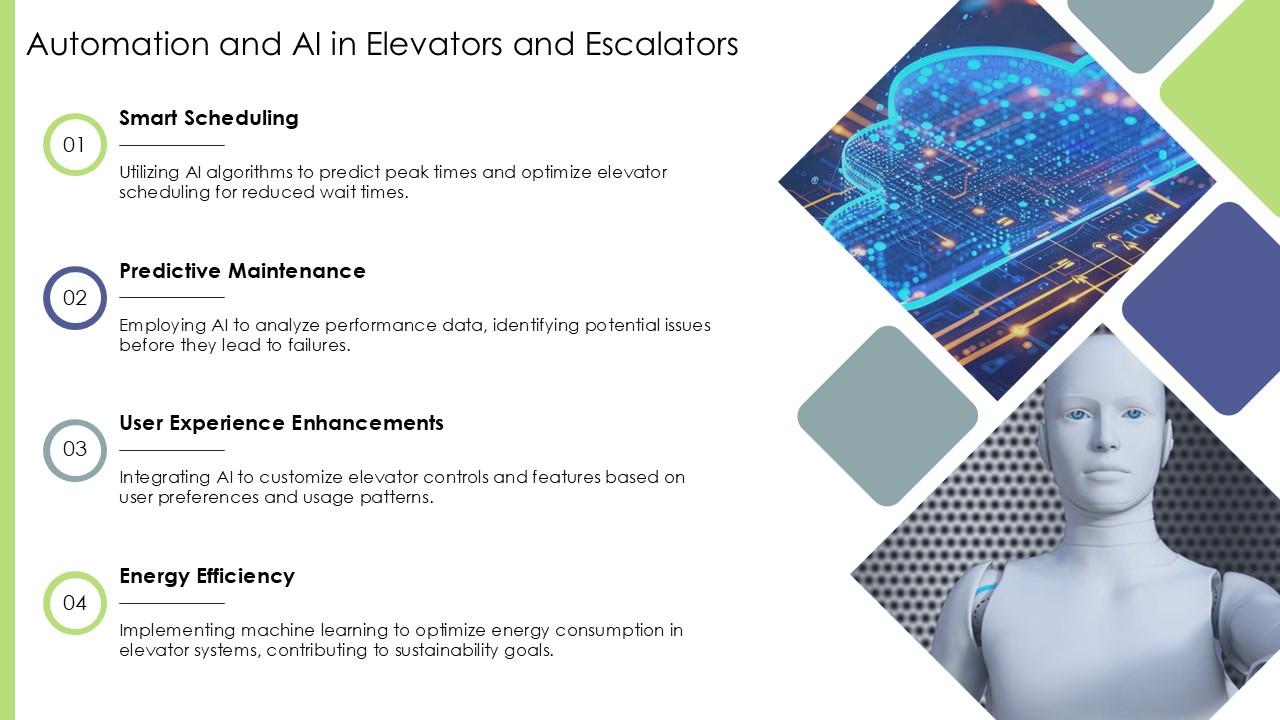 Automation and AI in Elevators and Escalators

01

Smart Scheduling

Utilizing AI algorithms to predict peak times and optimize elevator scheduling for reduced wait times.

02

Predictive Maintenance

Employing AI to analyze performance data, identifying potential issues before they lead to failures.

03

User Experience Enhancements

Integrating AI to customize elevator controls and features based on user preferences and usage patterns.

04

Energy Efficiency

Implementing machine learning to optimize energy consumption in elevator systems, contributing to sustainability goals.